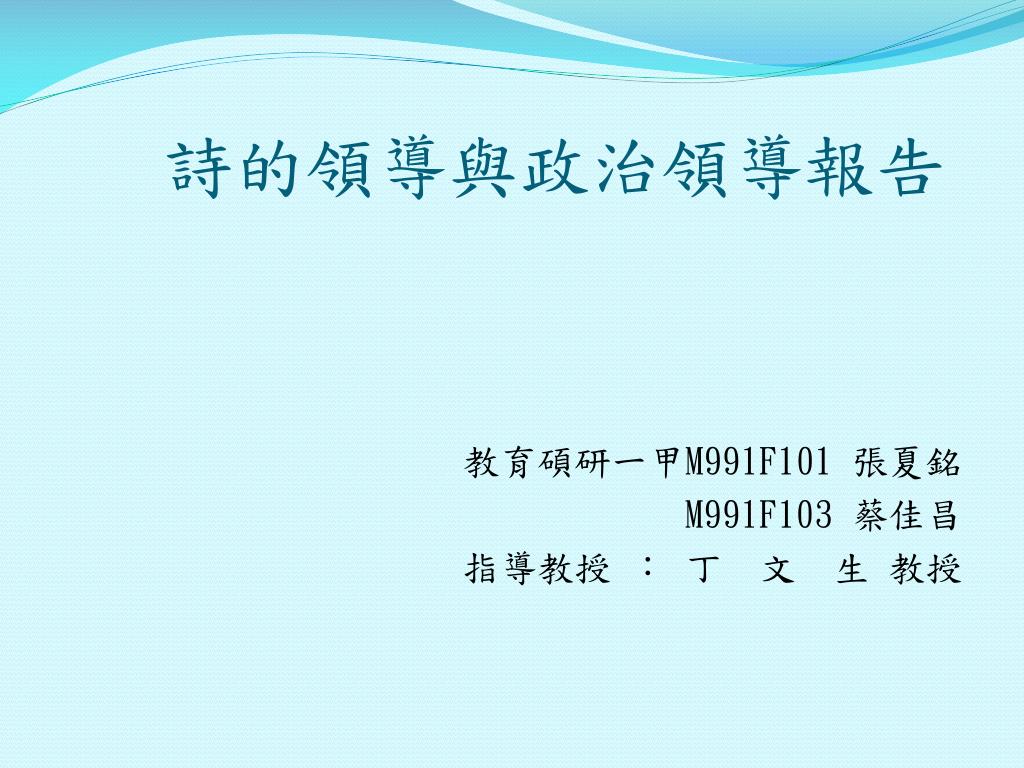 詩的領導與政治領導報告

教育碩研一甲M991F101 張夏銘
M991F103 蔡佳昌
指導教授 ： 丁 文 生 教授